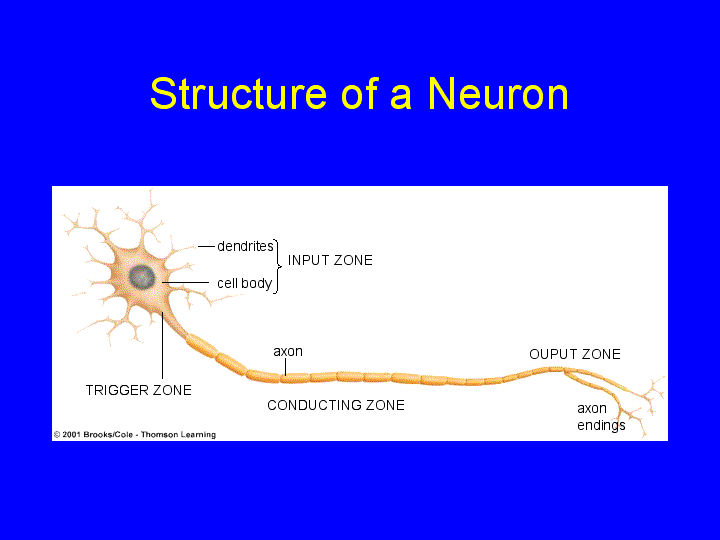 Structure of a Neuron

dendrites
cell body
INPUT ZONE
axon
OUPUT ZONE
TRIGGER ZONE
CONDUCTING ZONE
axon endings
© 2001 Brooks/Cole - Thomson Learning